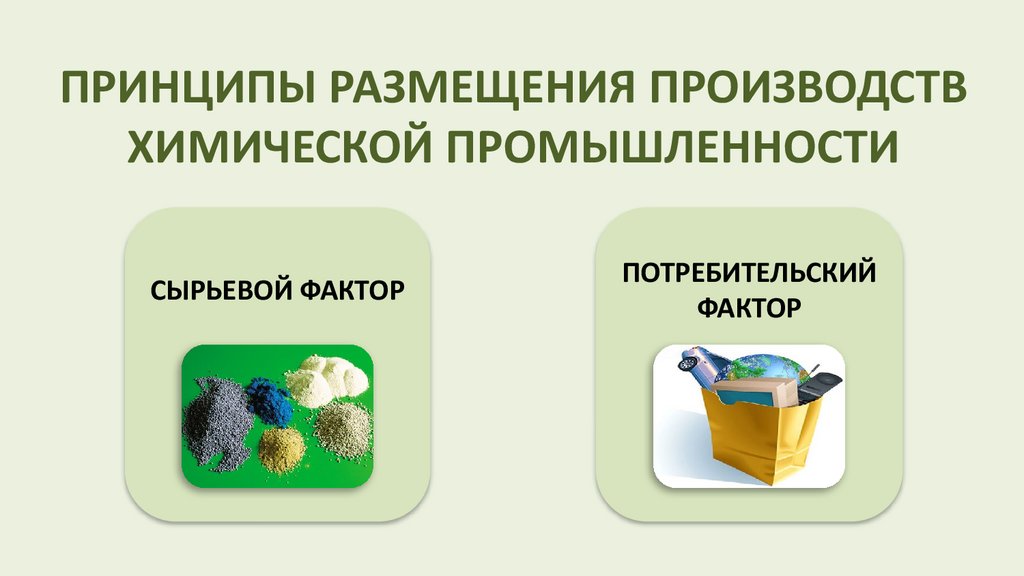 ПРИНЦИПЫ РАЗМЕЩЕНИЯ ПРОИЗВОДСТВ ХИМИЧЕСКОЙ ПРОМЫШЛЕННОСТИ

СЫРЬЕВОЙ ФАКТОР

ПОТРЕБИТЕЛЬСКИЙ ФАКТОР